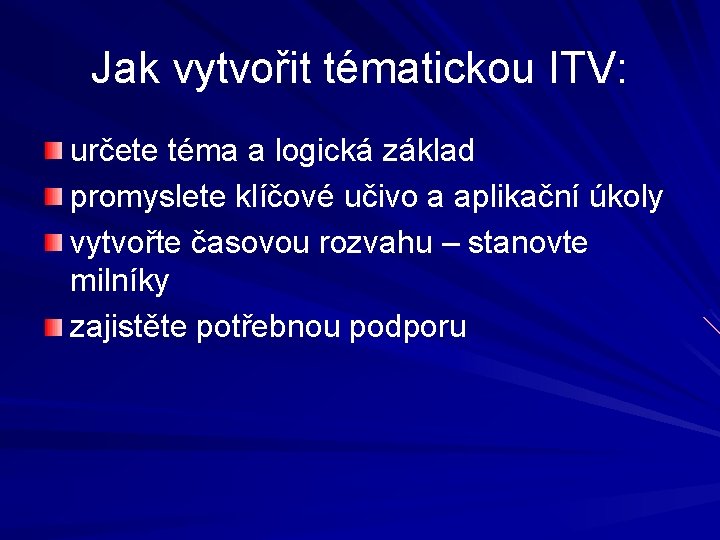 Jak vytvořit tématickou ITV:

určete téma a logická základ

promyslete klíčové učivo a aplikační úkoly

vytvořte časovou rozvahu – stanovte milníky

zajistěte potřebnou podporu